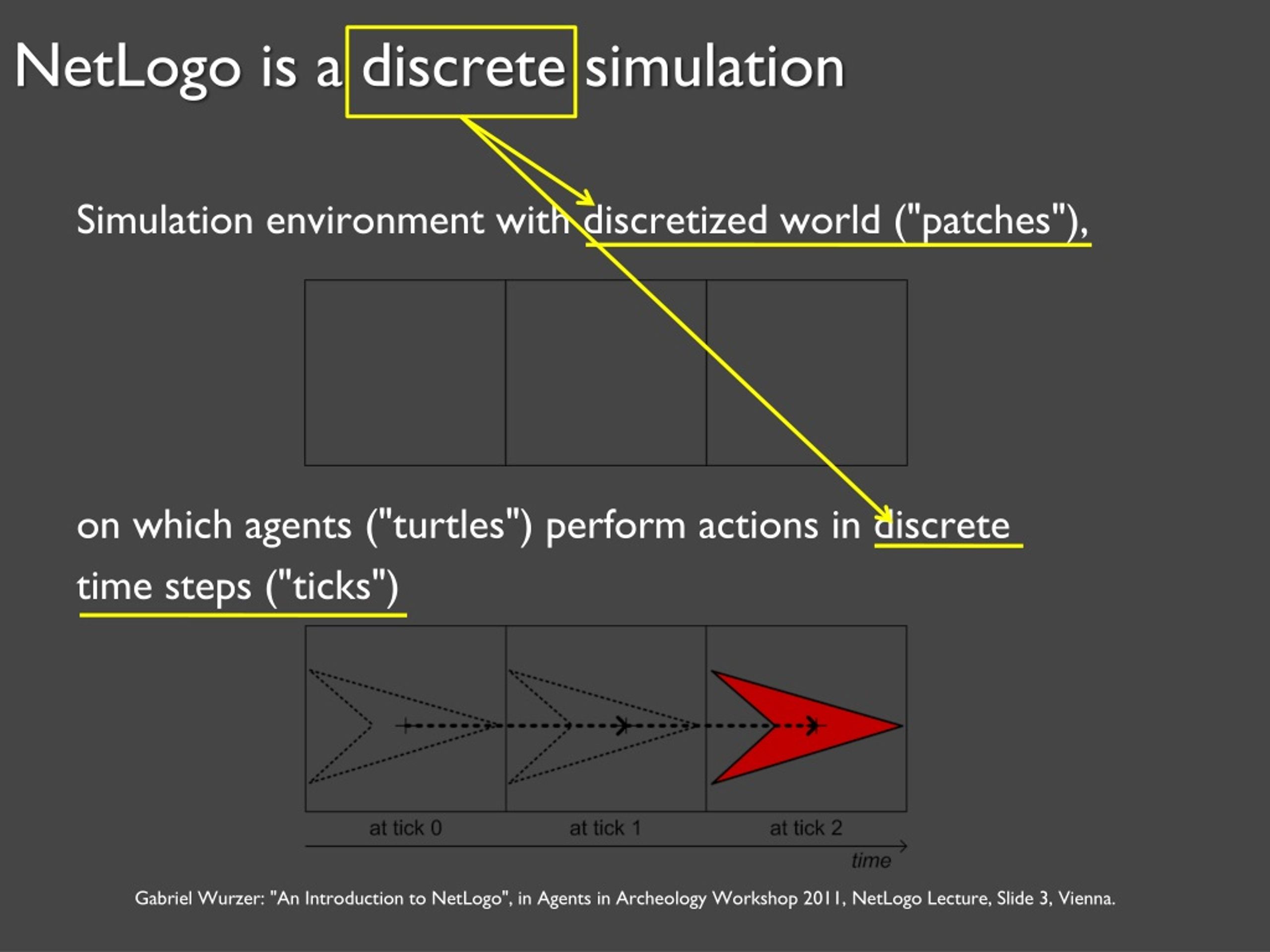 NetLogo is a discrete simulation

Simulation environment with discretized world ("patches"),

on which agents ("turtles") perform actions in discrete time steps ("ticks")

at tick 0

at tick 1

at tick 2

time

Gabriel Wurzer: "An Introduction to NetLogo", in Agents in Archeology Workshop 2011, NetLogo Lecture, Slide 3, Vienna.